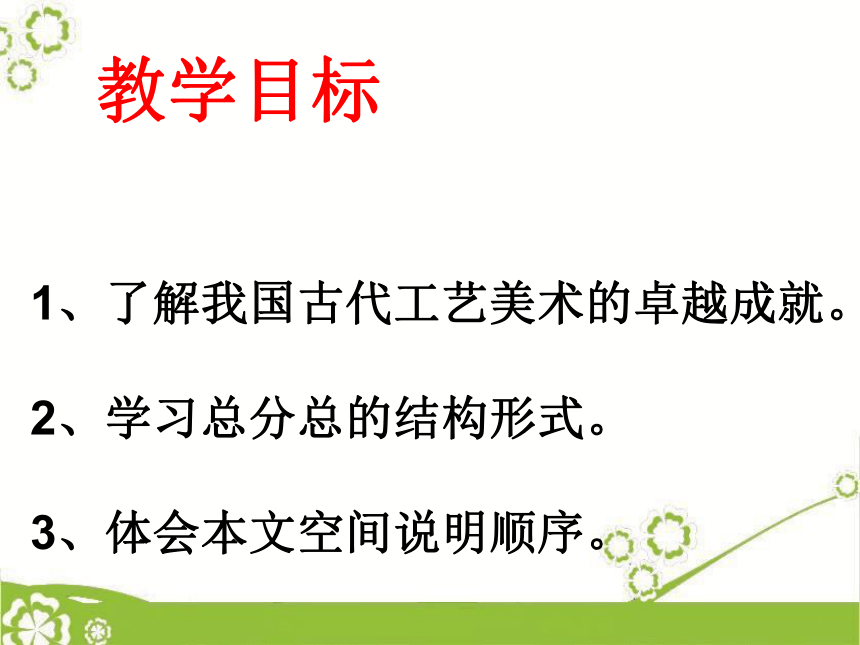 教学目标

1、了解我国古代工艺美术的卓越成就。

2、学习总分总的结构形式。

3、体会本文空间说明顺序。